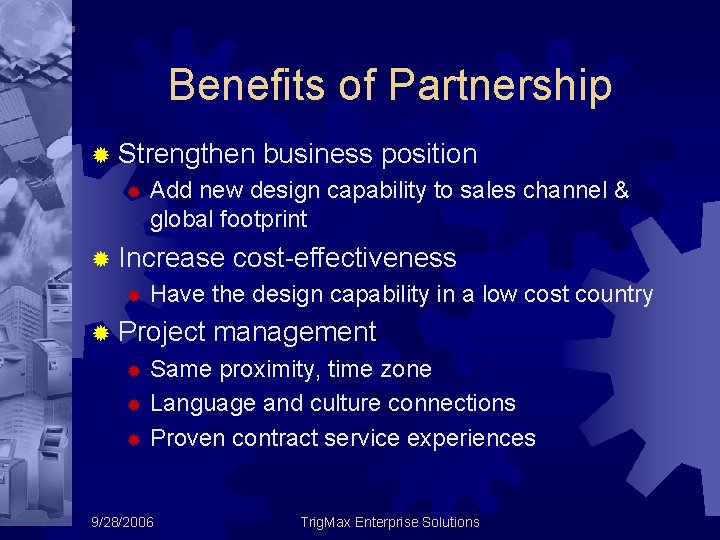 Benefits of Partnership

Strengthen business position

Add new design capability to sales channel & global footprint

Increase cost-effectiveness

Have the design capability in a low cost country

Project management

Same proximity, time zone

Language and culture connections

Proven contract service experiences

9/28/2006

TrigMax Enterprise Solutions